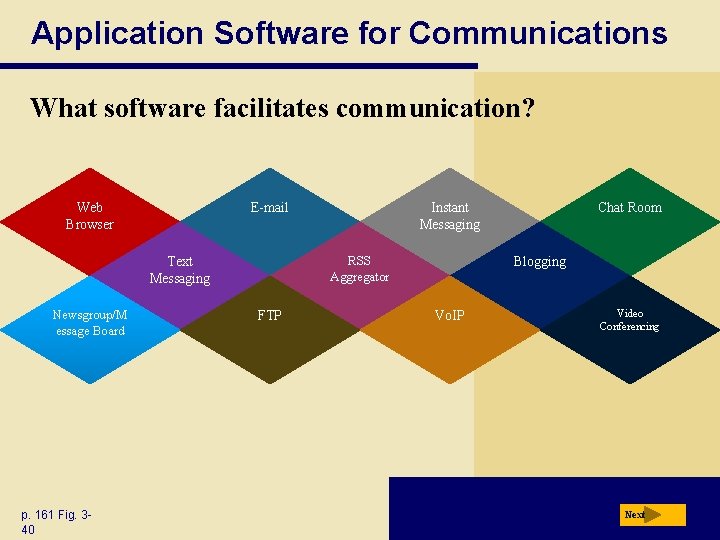 Application Software for Communications

What software facilitates communication?

Web Browser

E-mail

Instant Messaging

Chat Room

Text Messaging

RSS Aggregator

Blogging

Newsgroup/Message Board

FTP

VoIP

Video Conferencing

p. 161 Fig. 3-40

Next